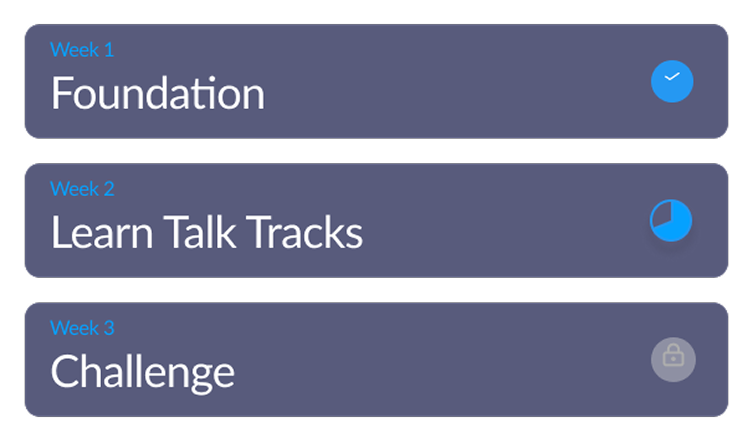 Week 1
Foundation

Week 2
Learn Talk Tracks

Week 3
Challenge